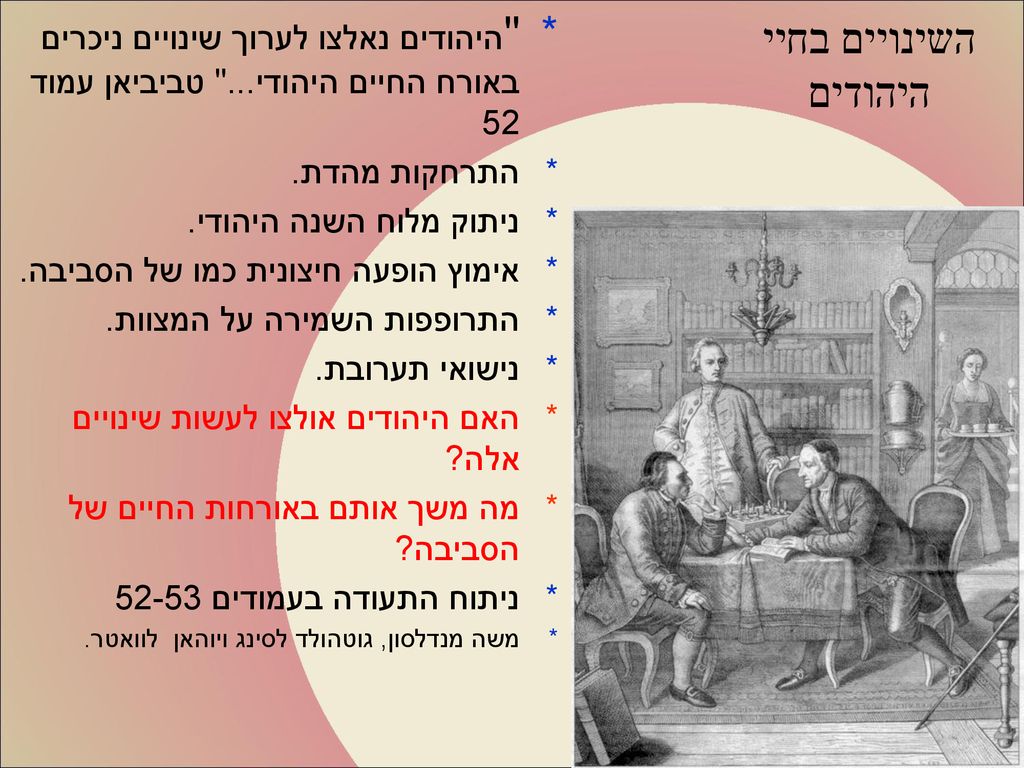 השינויים בחיי היהודים

* "היהודים נאלצו לערוך שינויים ניכרים באורח החיים היהודי..." טביביאן עמוד 52
* התרחקות מהדת.
* ניתוק מלוח השנה היהודי.
* אימוץ הופעה חיצונית כמו של הסביבה.
* התרופפות השמירה על המצוות.
* נישואי תערובת.
* האם היהודים אולצו לעשות שינויים אלה?
* מה משך אותם באורחות החיים של הסביבה?
* ניתוח התעודה בעמודים 52-53
* משה מנדלסון, גוטהולד לסינג ויוהאן לוואטר.